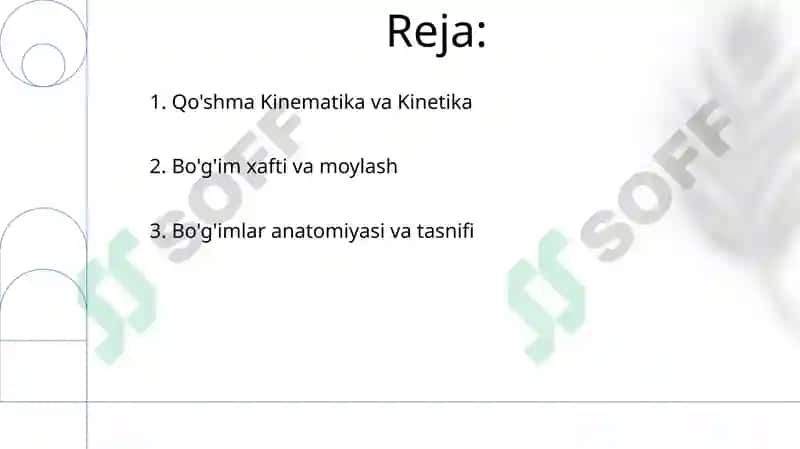 Reja:

1. Qo'shma Kinematika va Kinetika

2. Bo'g'im xafti va moylash

3. Bo'g'imlar anatomiyasi va tasnifi

SOFF

SOFF